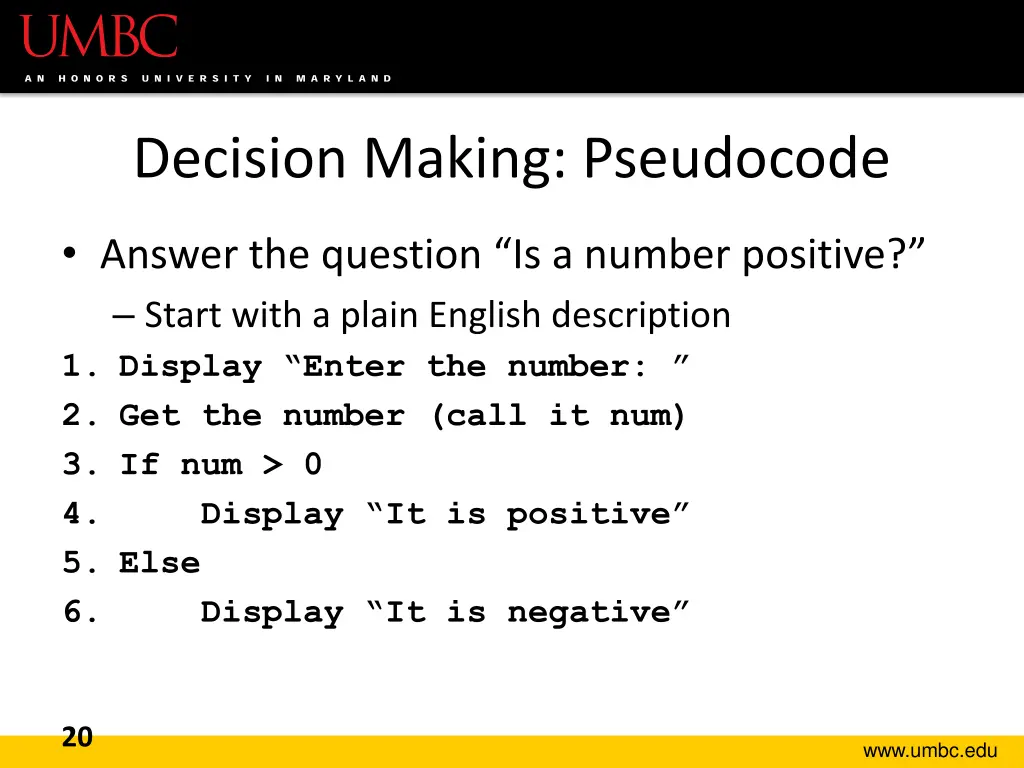 UMBC
AN HONORS UNIVERSITY IN MARYLAND

Decision Making: Pseudocode

• Answer the question “Is a number positive?”
– Start with a plain English description
1. Display “Enter the number: ”
2. Get the number (call it num)
3. If num > 0
4.     Display “It is positive”
5. Else
6.     Display “It is negative”

20

www.umbc.edu